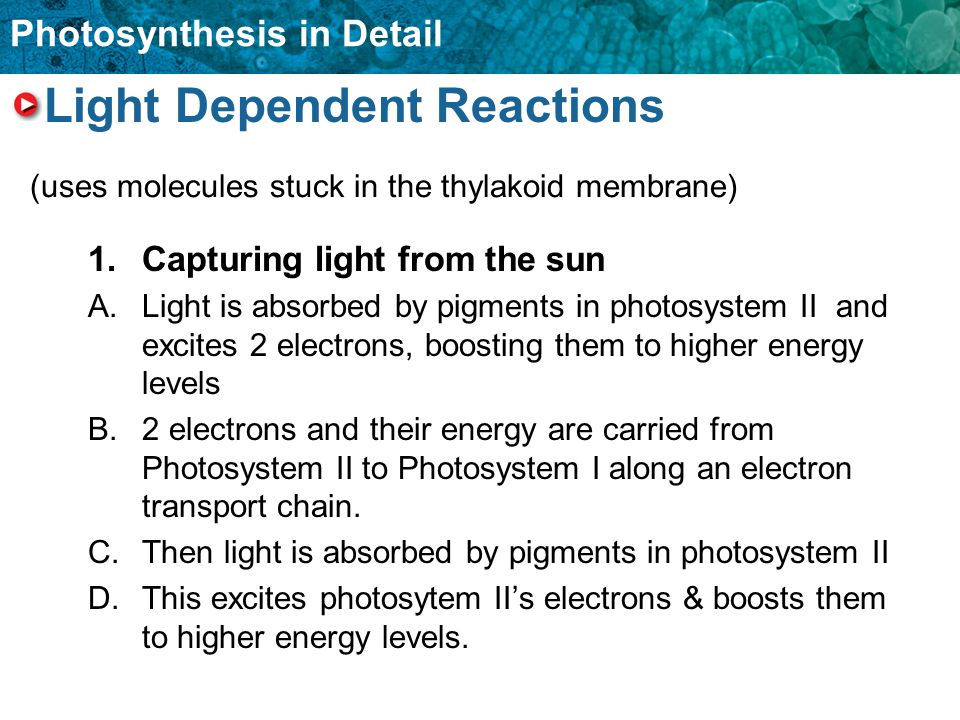 Photosynthesis in Detail

Light Dependent Reactions

(uses molecules stuck in the thylakoid membrane)

1. Capturing light from the sun

A. Light is absorbed by pigments in photosystem II and excites 2 electrons, boosting them to higher energy levels

B. 2 electrons and their energy are carried from Photosystem II to Photosystem I along an electron transport chain.

C. Then light is absorbed by pigments in photosystem II

D. This excites photosytem II's electrons & boosts them to higher energy levels.